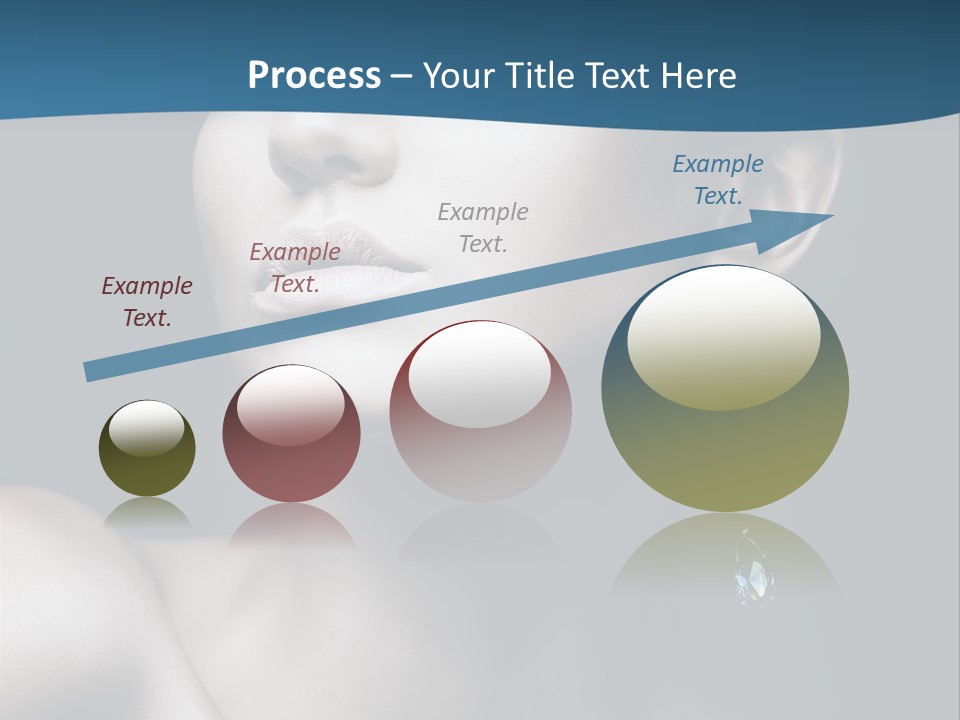 Process – Your Title Text Here

Example Text.

Example Text.

Example Text.

Example Text.